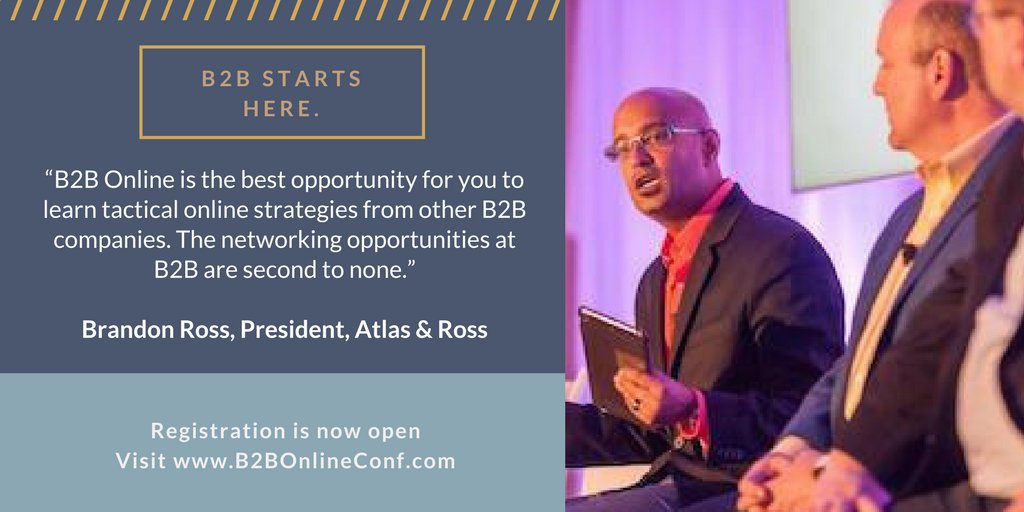 B2B STARTS HERE.

“B2B Online is the best opportunity for you to learn tactical online strategies from other B2B companies. The networking opportunities at B2B are second to none.”

Brandon Ross, President, Atlas & Ross

Registration is now open
Visit www.B2BOnlineConf.com